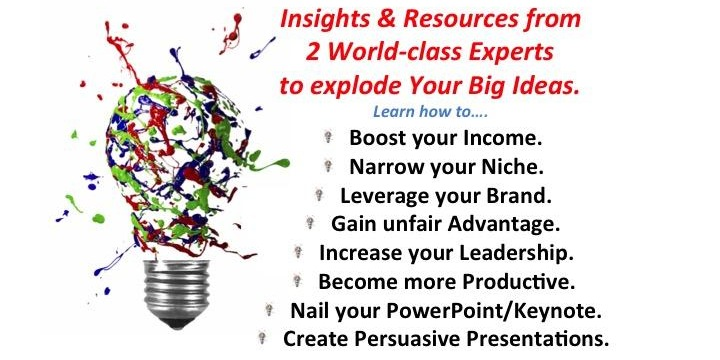 Insights & Resources from 2 World-class Experts to explode Your Big Ideas.

Learn how to….

Boost your Income.
Narrow your Niche.
Leverage your Brand.
Gain unfair Advantage.
Increase your Leadership.
Become more Productive.
Nail your PowerPoint/Keynote.
Create Persuasive Presentations.